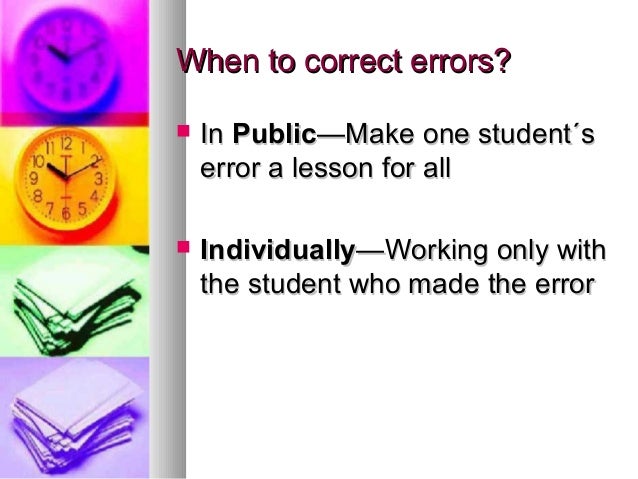 When to correct errors?

In Public—Make one student´s error a lesson for all

Individually—Working only with the student who made the error